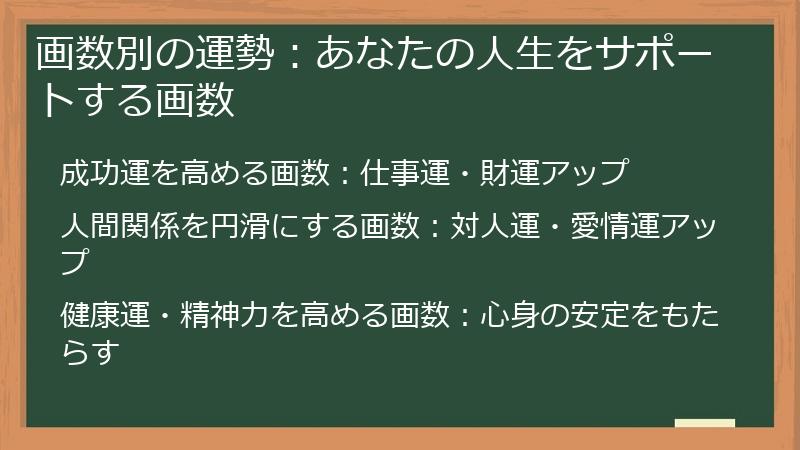 画数別の運勢：あなたの人生をサポートする画数

成功運を高める画数：仕事運・財運アップ

人間関係を円滑にする画数：対人運・愛情運アップ

健康運・精神力を高める画数：心身の安定をもたらす